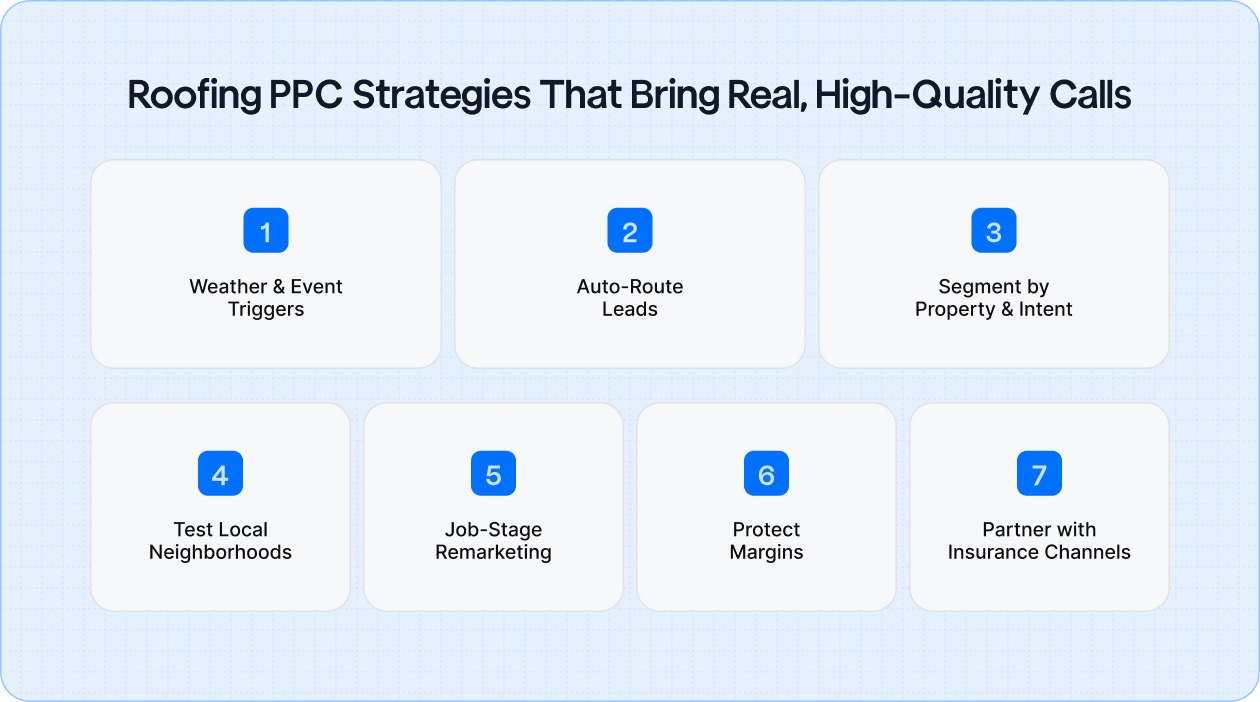 Roofing PPC Strategies That Bring Real, High-Quality Calls

1
Weather & Event Triggers

2
Auto-Route Leads

3
Segment by Property & Intent

4
Test Local Neighborhoods

5
Job-Stage Remarketing

6
Protect Margins

7
Partner with Insurance Channels